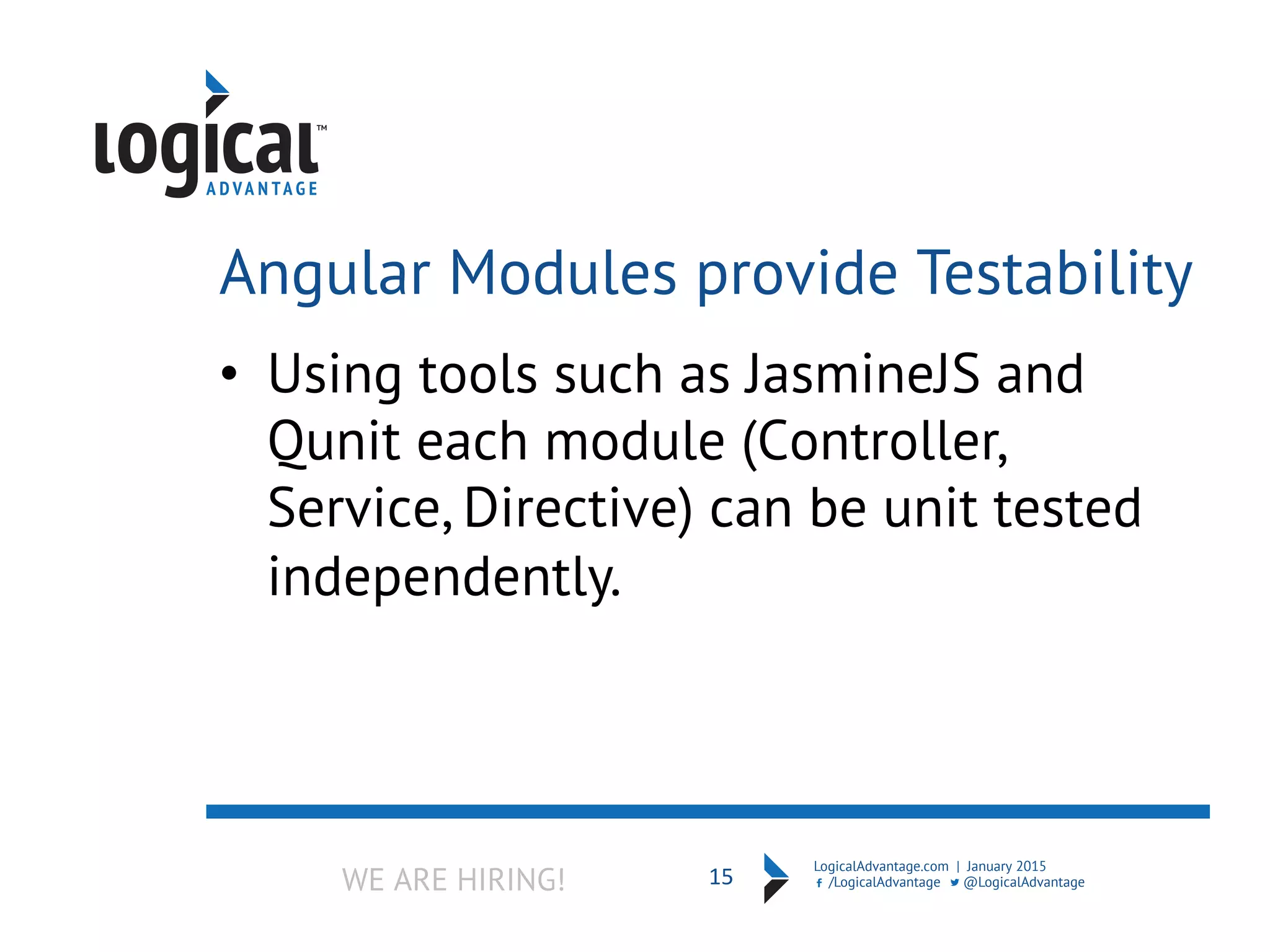 logical™
ADVANTAGE

Angular Modules provide Testability

• Using tools such as JasmineJS and Qunit each module (Controller, Service, Directive) can be unit tested independently.

WE ARE HIRING!

15

LogicalAdvantage.com | January 2015
/LogicalAdvantage @LogicalAdvantage